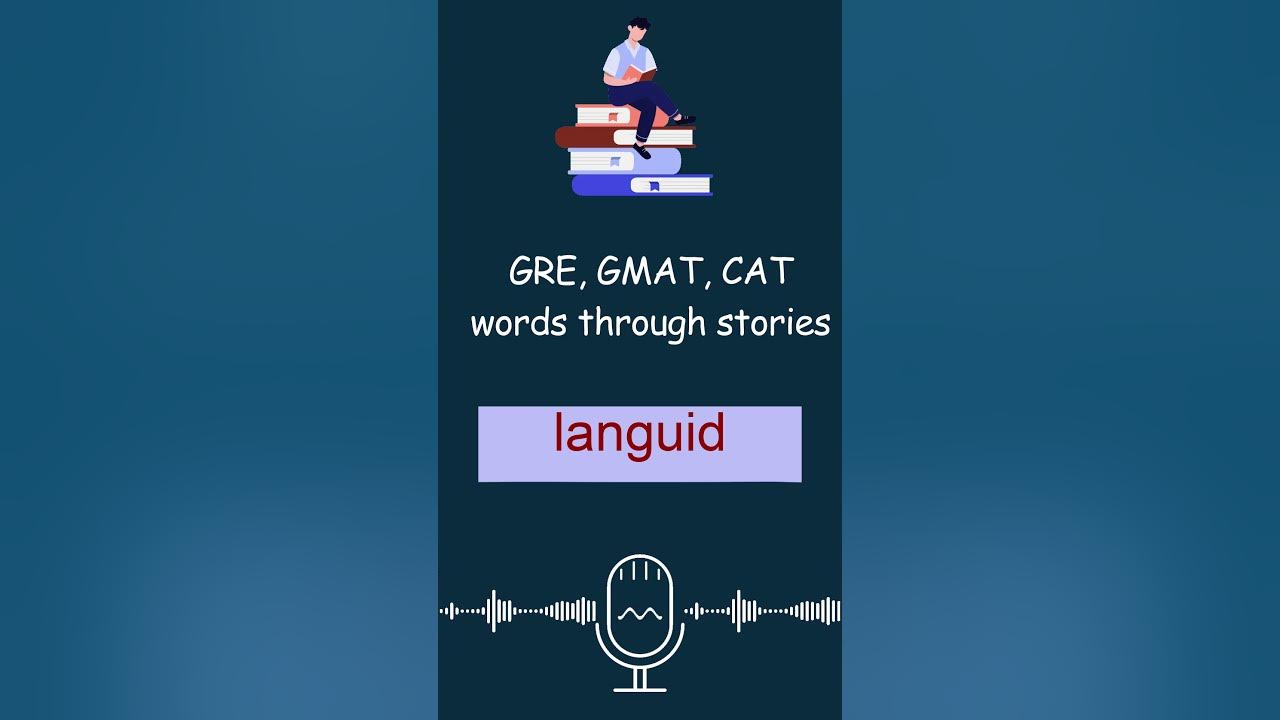 GRE, GMAT, CAT
words through stories

languid